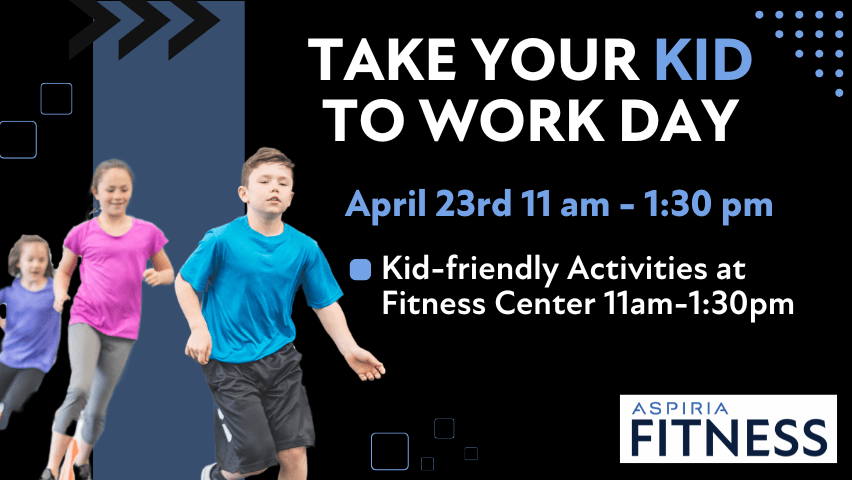 TAKE YOUR KID TO WORK DAY

April 23rd 11 am - 1:30 pm

Kid-friendly Activities at Fitness Center 11am-1:30pm

ASPIRIA
FITNESS